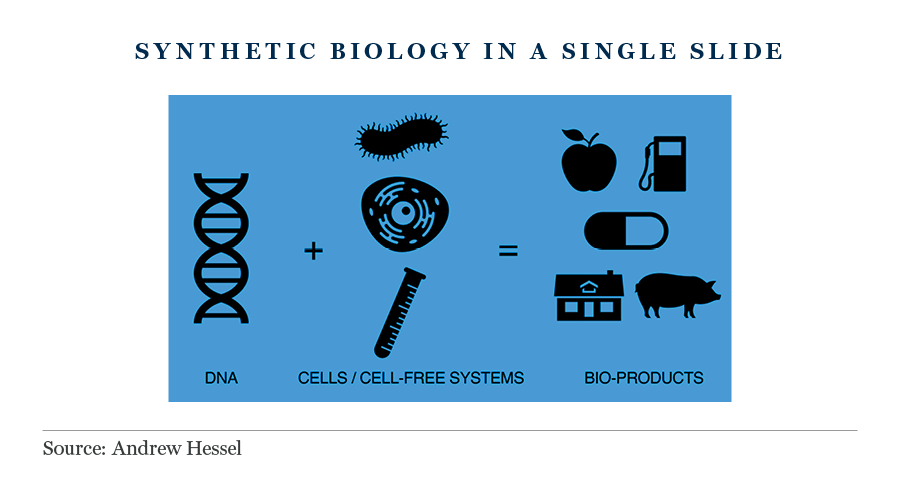 SYNTHETIC BIOLOGY IN A SINGLE SLIDE

+

=

DNA

CELLS / CELL-FREE SYSTEMS

BIO-PRODUCTS

Source: Andrew Hessel